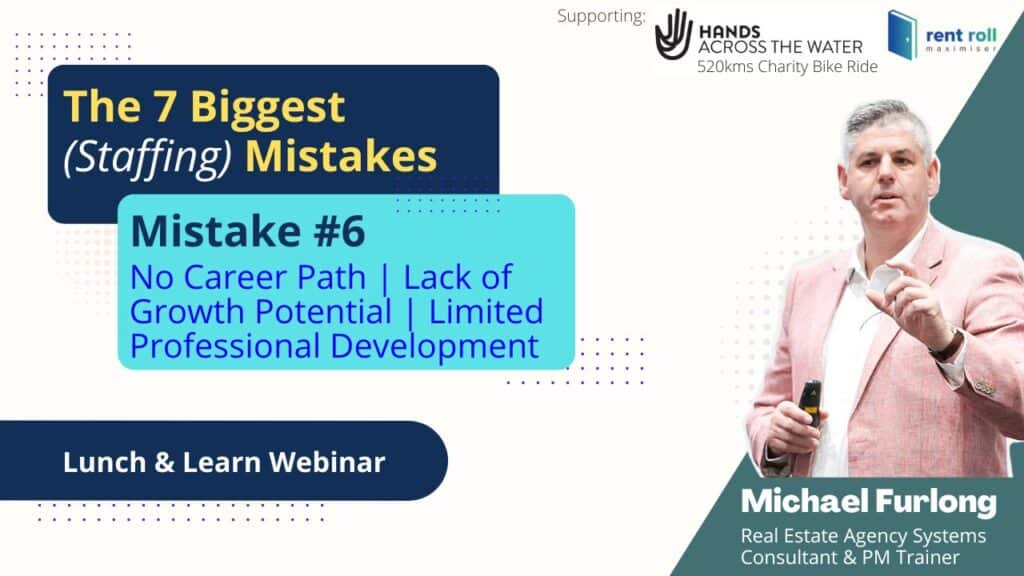 Supporting:

HANDS ACROSS THE WATER
520kms Charity Bike Ride

rent roll maximiser

The 7 Biggest (Staffing) Mistakes

Mistake #6
No Career Path | Lack of Growth Potential | Limited Professional Development

Lunch & Learn Webinar

Michael Furlong
Real Estate Agency Systems Consultant & PM Trainer